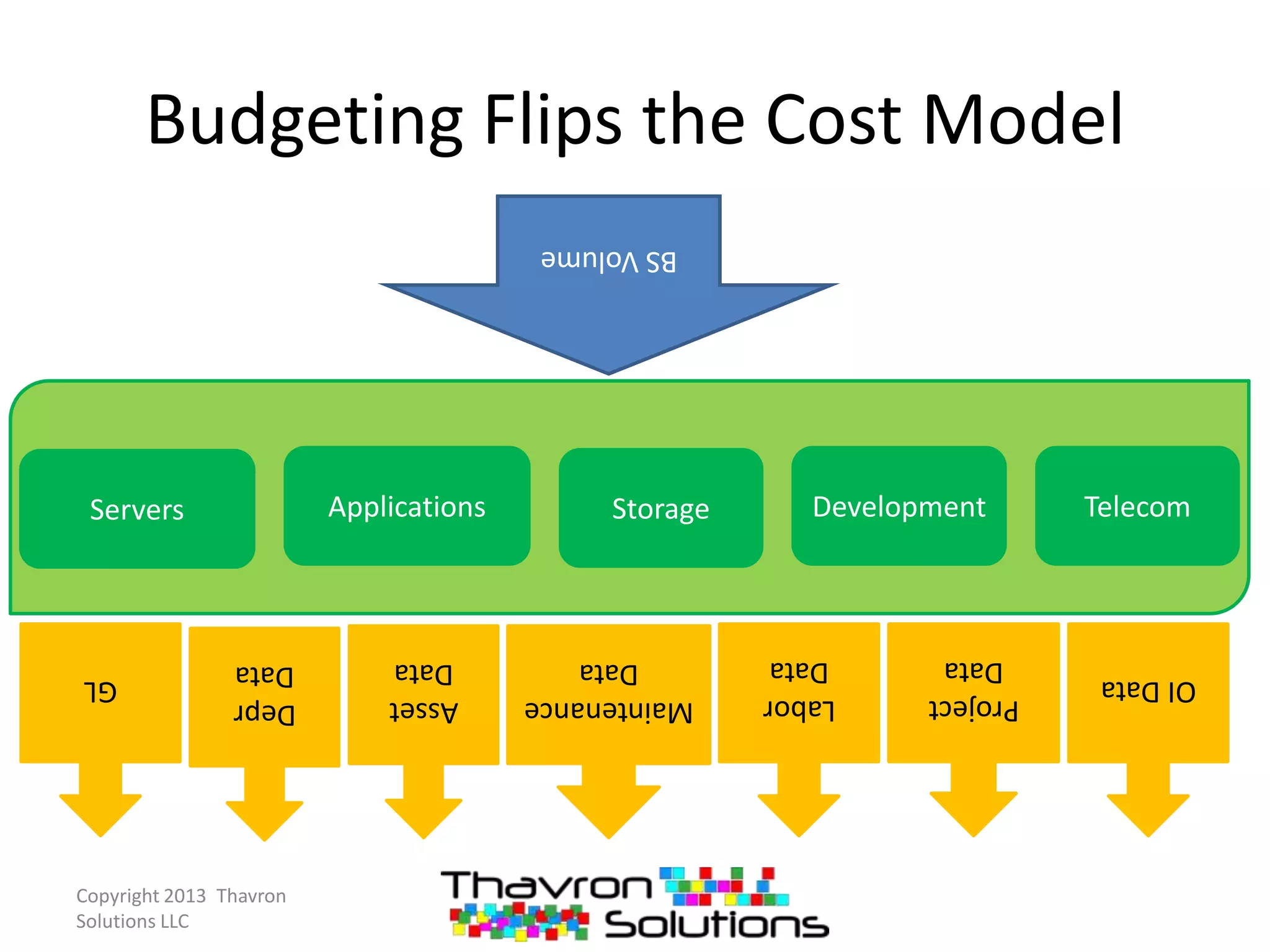 Budgeting Flips the Cost Model

BS Volume

Servers

Applications

Storage

Development

Telecom

GL

Depr Data

Asset Data

Maintenance Data

Labor Data

Project Data

OI Data

Copyright 2013 Thavron Solutions LLC

Thavron Solutions